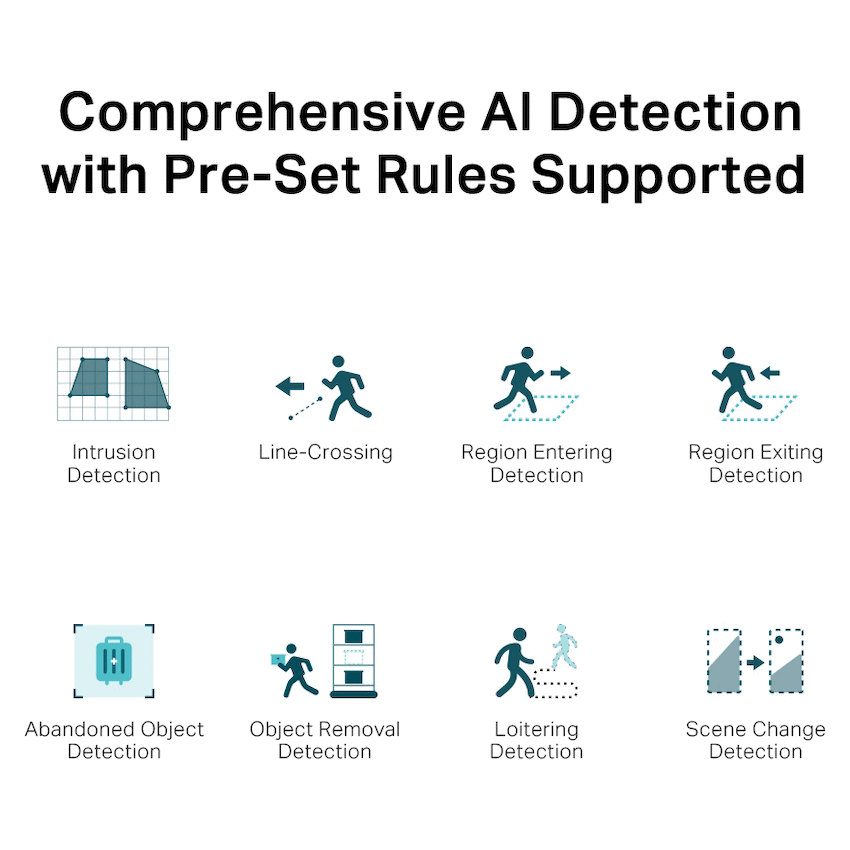 Comprehensive AI Detection with Pre-Set Rules Supported

Intrusion Detection

Line-Crossing

Region Entering Detection

Region Exiting Detection

Abandoned Object Detection

Object Removal Detection

Loitering Detection

Scene Change Detection